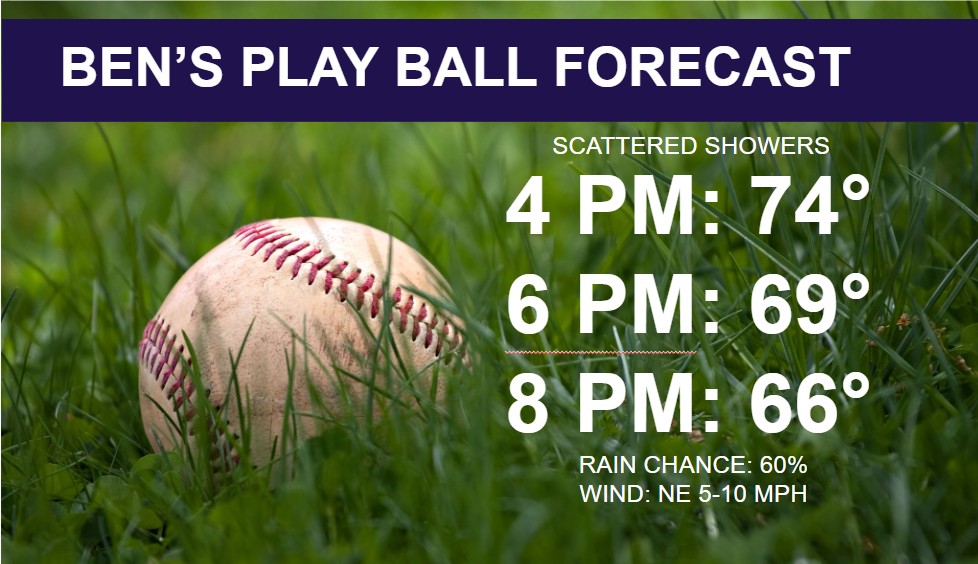 BEN'S PLAY BALL FORECAST

SCATTERED SHOWERS

4 PM: 74°

6 PM: 69°

8 PM: 66°

RAIN CHANCE: 60%
WIND: NE 5-10 MPH